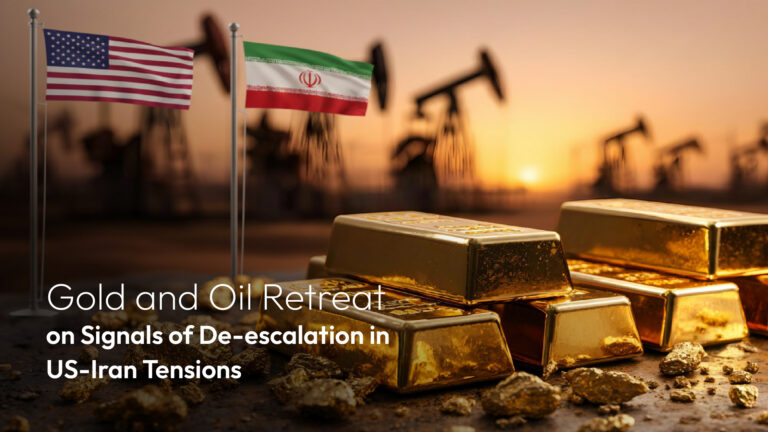 Gold and Oil Retreat
on Signals of De-escalation in US-Iran Tensions